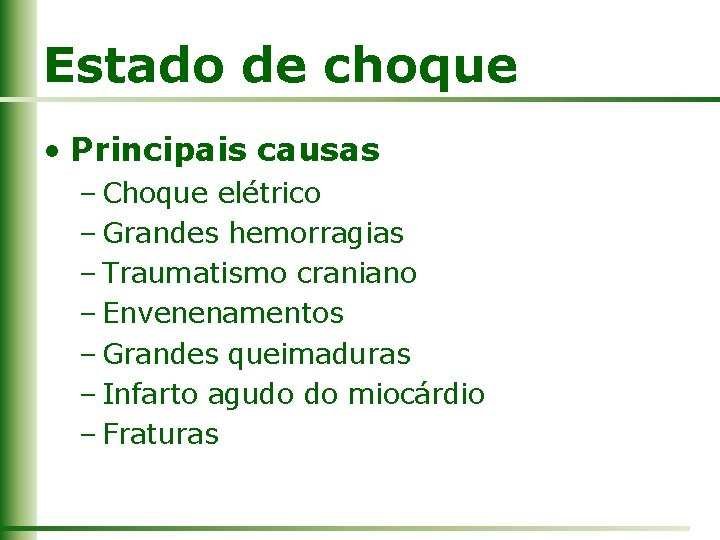 Estado de choque

• Principais causas
 – Choque elétrico
 – Grandes hemorragias
 – Traumatismo craniano
 – Envenenamentos
 – Grandes queimaduras
 – Infarto agudo do miocárdio
 – Fraturas